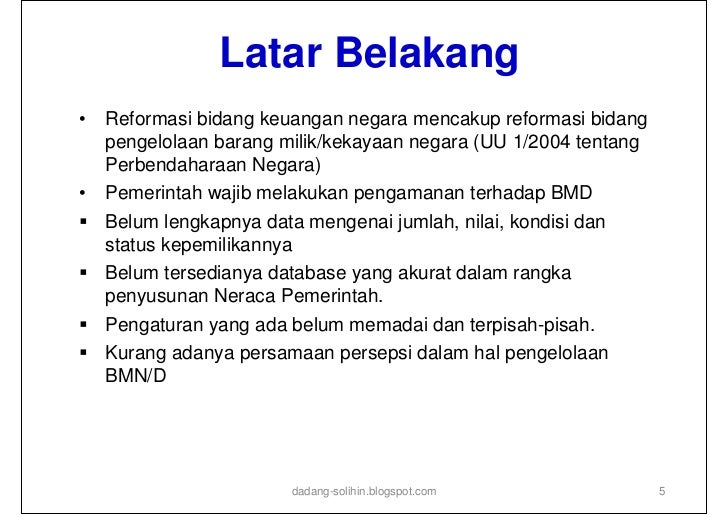 Latar Belakang

• Reformasi bidang keuangan negara mencakup reformasi bidang pengelolaan barang milik/kekayaan negara (UU 1/2004 tentang Perbendaharaan Negara)

• Pemerintah wajib melakukan pengamanan terhadap BMD

▪ Belum lengkapnya data mengenai jumlah, nilai, kondisi dan status kepemilikannya

▪ Belum tersedianya database yang akurat dalam rangka penyusunan Neraca Pemerintah.

▪ Pengaturan yang ada belum memadai dan terpisah-pisah.

▪ Kurang adanya persamaan persepsi dalam hal pengelolaan BMN/D

dadang-solihin.blogspot.com

5